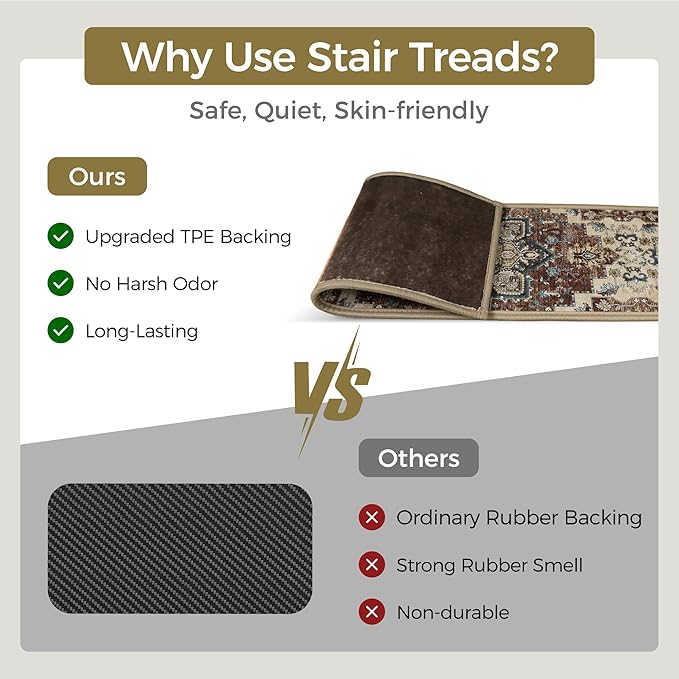 Why Use Stair Treads?

Safe, Quiet, Skin-friendly

Ours

Upgraded TPE Backing

No Harsh Odor

Long-Lasting

VS

Others

Ordinary Rubber Backing

Strong Rubber Smell

Non-durable